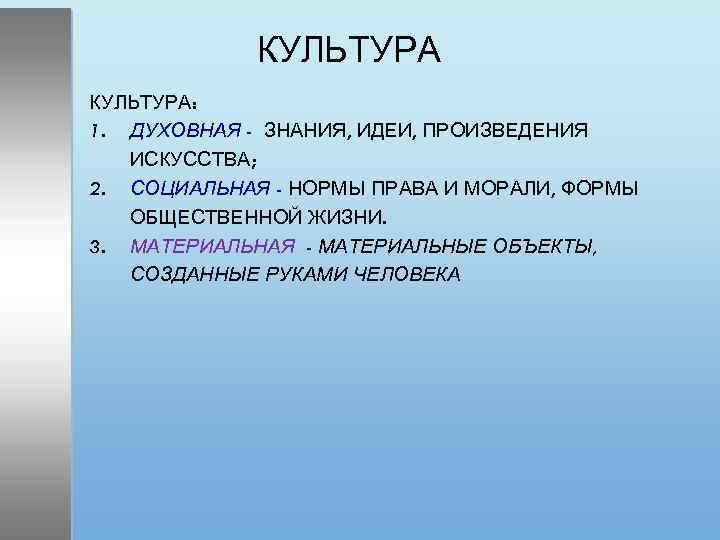 КУЛЬТУРА

КУЛЬТУРА:

1. ДУХОВНАЯ - ЗНАНИЯ, ИДЕИ, ПРОИЗВЕДЕНИЯ ИСКУССТВА;

2. СОЦИАЛЬНАЯ - НОРМЫ ПРАВА И МОРАЛИ, ФОРМЫ ОБЩЕСТВЕННОЙ ЖИЗНИ.

3. МАТЕРИАЛЬНАЯ - МАТЕРИАЛЬНЫЕ ОБЪЕКТЫ, СОЗДАННЫЕ РУКАМИ ЧЕЛОВЕКА